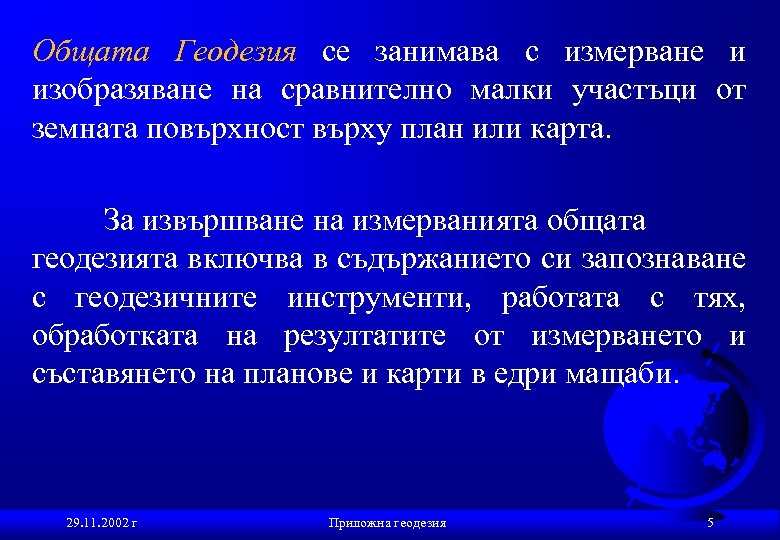 Общата Геодезия се занимава с измерване и изобразяване на сравнително малки участъци от земната повърхност върху план или карта.

За извършване на измерванията общата геодезията включва в съдържанието си запознаване с геодезичните инструменти, работата с тях, обработката на резултатите от измерването и съставянето на планове и карти в едри мащаби.

29.11.2002 г

Приложна геодезия

5